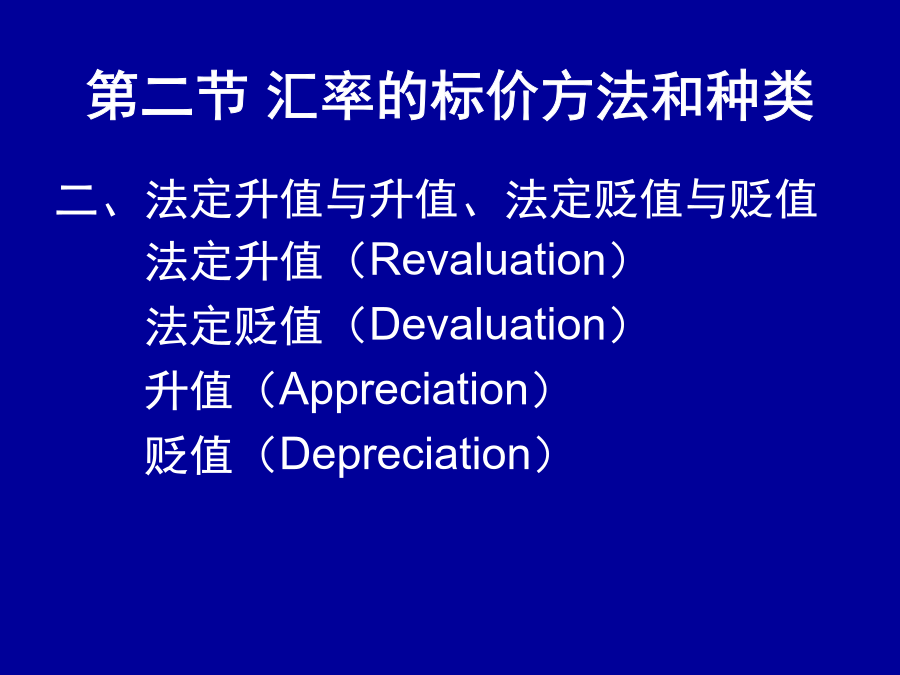 第二节 汇率的标价方法和种类

二、法定升值与升值、法定贬值与贬值

法定升值（Revaluation）

法定贬值（Devaluation）

升值（Appreciation）

贬值（Depreciation）